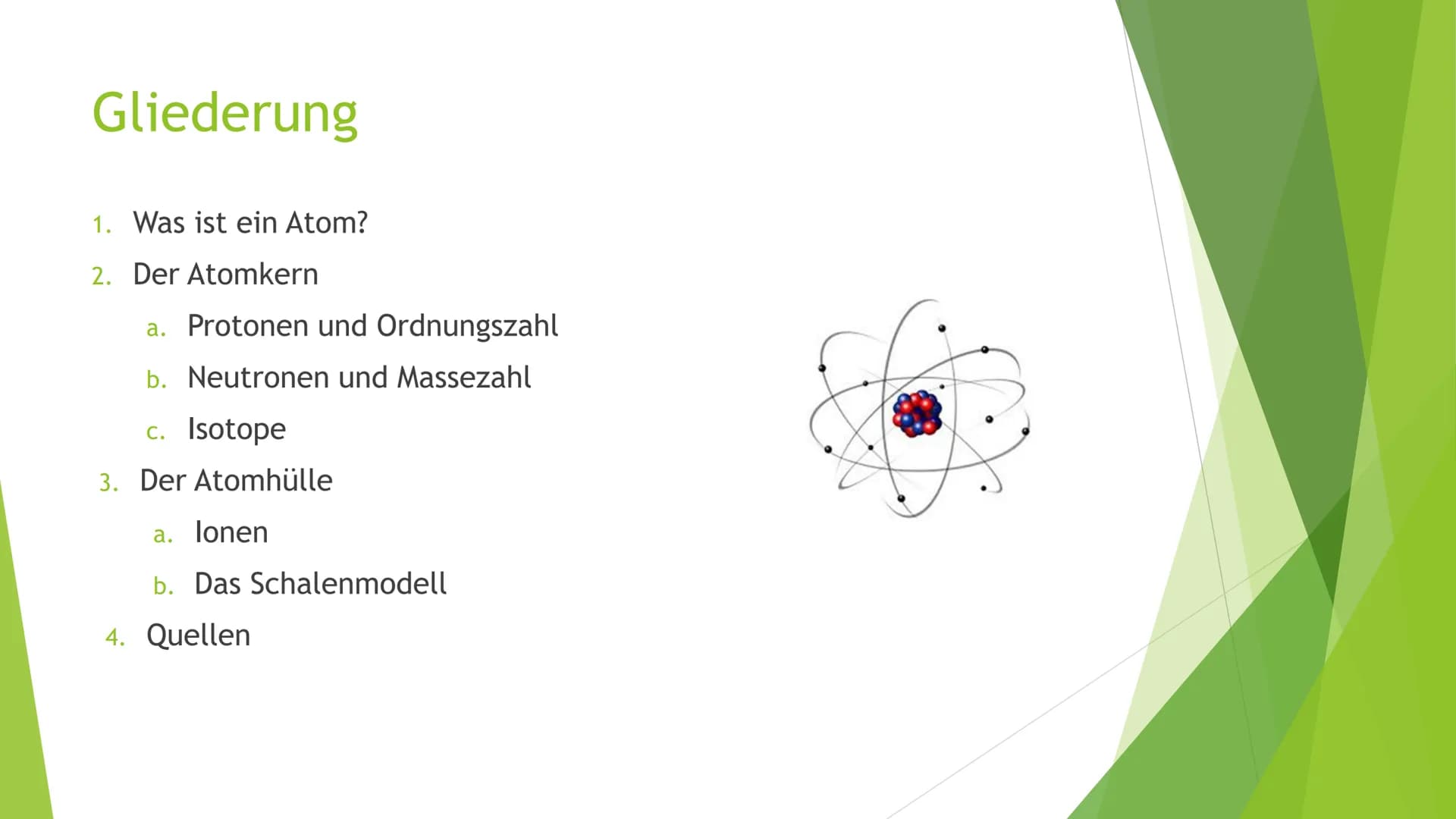 Gliederung

1. Was ist ein Atom?
2. Der Atomkern
a. Protonen und Ordnungszahl
b. Neutronen und Massezahl
c. Isotope
3. Der Atomhülle
a. Ionen
b. Das Schalenmodell
4. Quellen